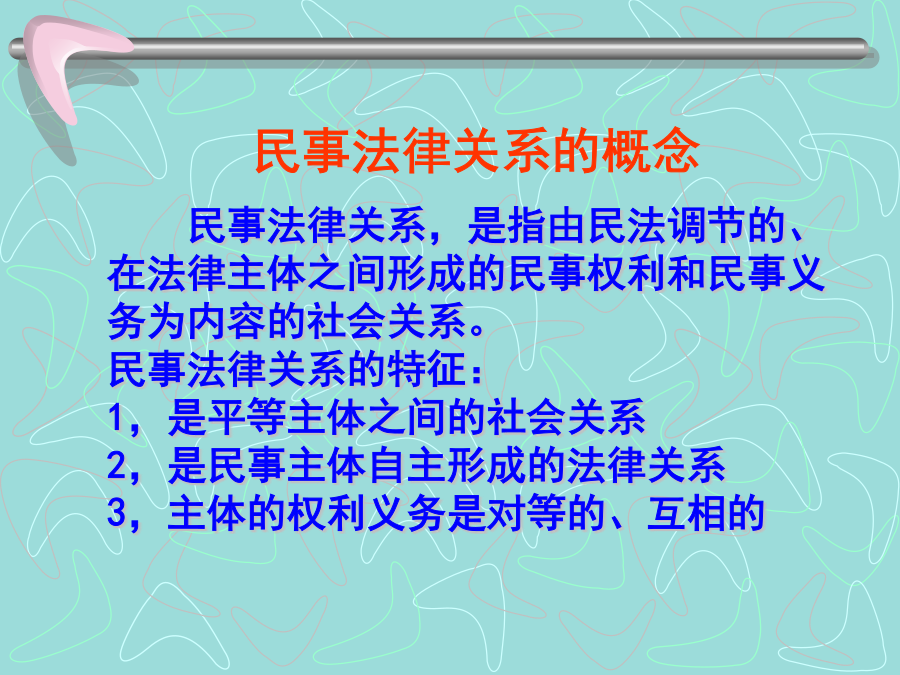 民事法律关系的概念

民事法律关系，是指由民法调节的、在法律主体之间形成的民事权利和民事义务为内容的社会关系。

民事法律关系的特征：
1，是平等主体之间的社会关系
2，是民事主体自主形成的法律关系
3，主体的权利义务是对等的、互相的